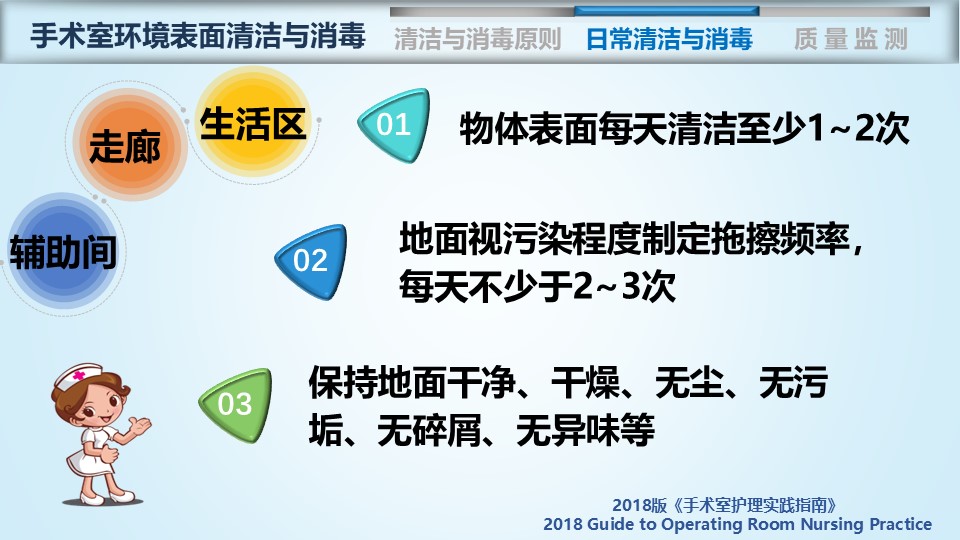 手术室环境表面清洁与消毒　清洁与消毒原则　日常清洁与消毒　质量监测

走廊

生活区

辅助间

01 物体表面每天清洁至少1～2次

02 地面视污染程度制定拖擦频率，每天不少于2～3次

03 保持地面干净、干燥、无尘、无污垢、无碎屑、无异味等

2018版《手术室护理实践指南》
2018 Guide to Operating Room Nursing Practice